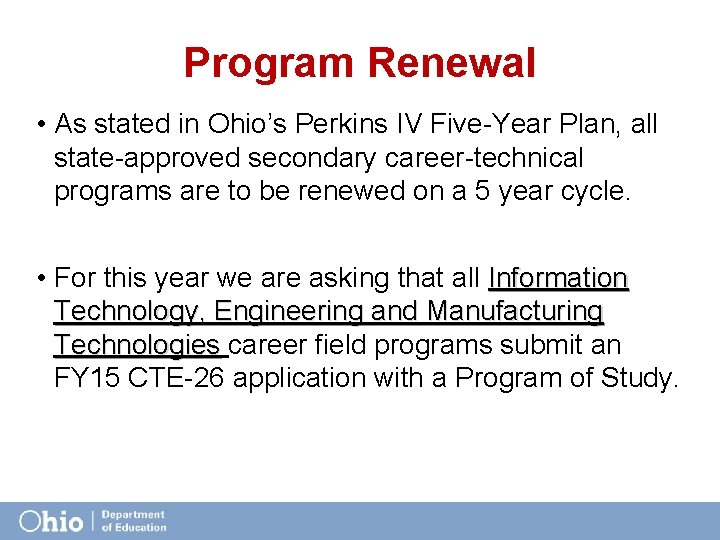 Program Renewal

• As stated in Ohio's Perkins IV Five-Year Plan, all state-approved secondary career-technical programs are to be renewed on a 5 year cycle.

• For this year we are asking that all Information Technology, Engineering and Manufacturing Technologies career field programs submit an FY15 CTE-26 application with a Program of Study.

Ohio | Department of Education